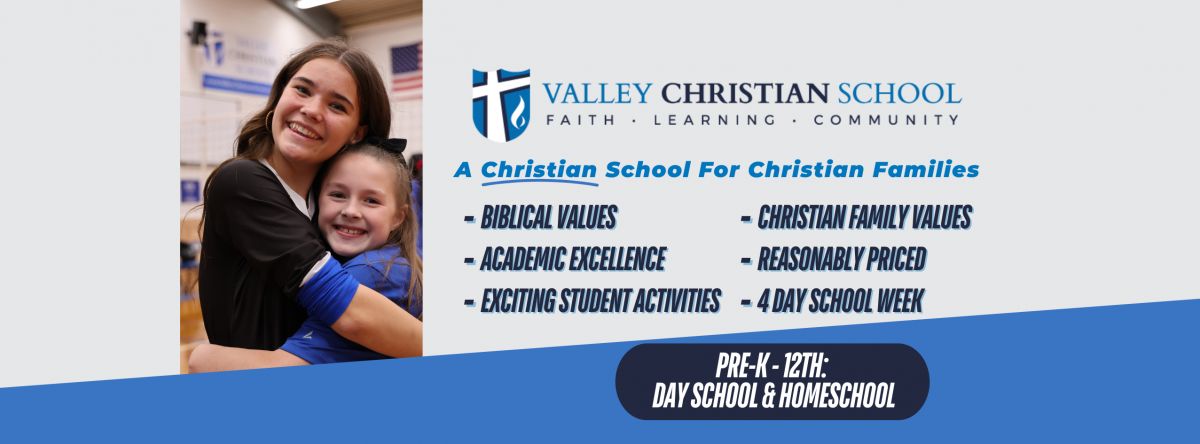 VALLEY CHRISTIAN SCHOOL
FAITH · LEARNING · COMMUNITY

A Christian School For Christian Families

- BIBLICAL VALUES
- ACADEMIC EXCELLENCE
- EXCITING STUDENT ACTIVITIES
- CHRISTIAN FAMILY VALUES
- REASONABLY PRICED
- 4 DAY SCHOOL WEEK

PRE-K - 12TH:
DAY SCHOOL & HOMESCHOOL